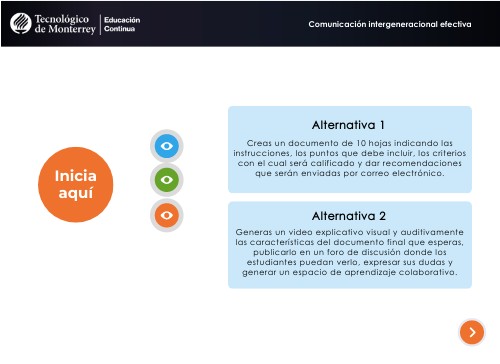 Tecnológico de Monterrey | Educación Continua

Comunicación intergeneracional efectiva

Inicia aquí

Alternativa 1

Creas un documento de 10 hojas indicando las instrucciones, los puntos que debe incluir, los criterios con el cual será calificado y dar recomendaciones que serán enviadas por correo electrónico.

Alternativa 2

Generas un video explicativo visual y auditivamente las características del documento final que esperas, publicarlo en un foro de discusión donde los estudiantes puedan verlo, expresar sus dudas y generar un espacio de aprendizaje colaborativo.